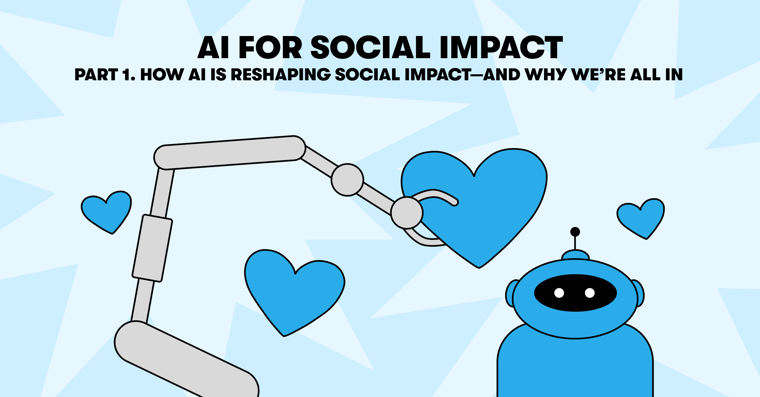 AI FOR SOCIAL IMPACT
PART 1. HOW AI IS RESHAPING SOCIAL IMPACT—AND WHY WE'RE ALL IN